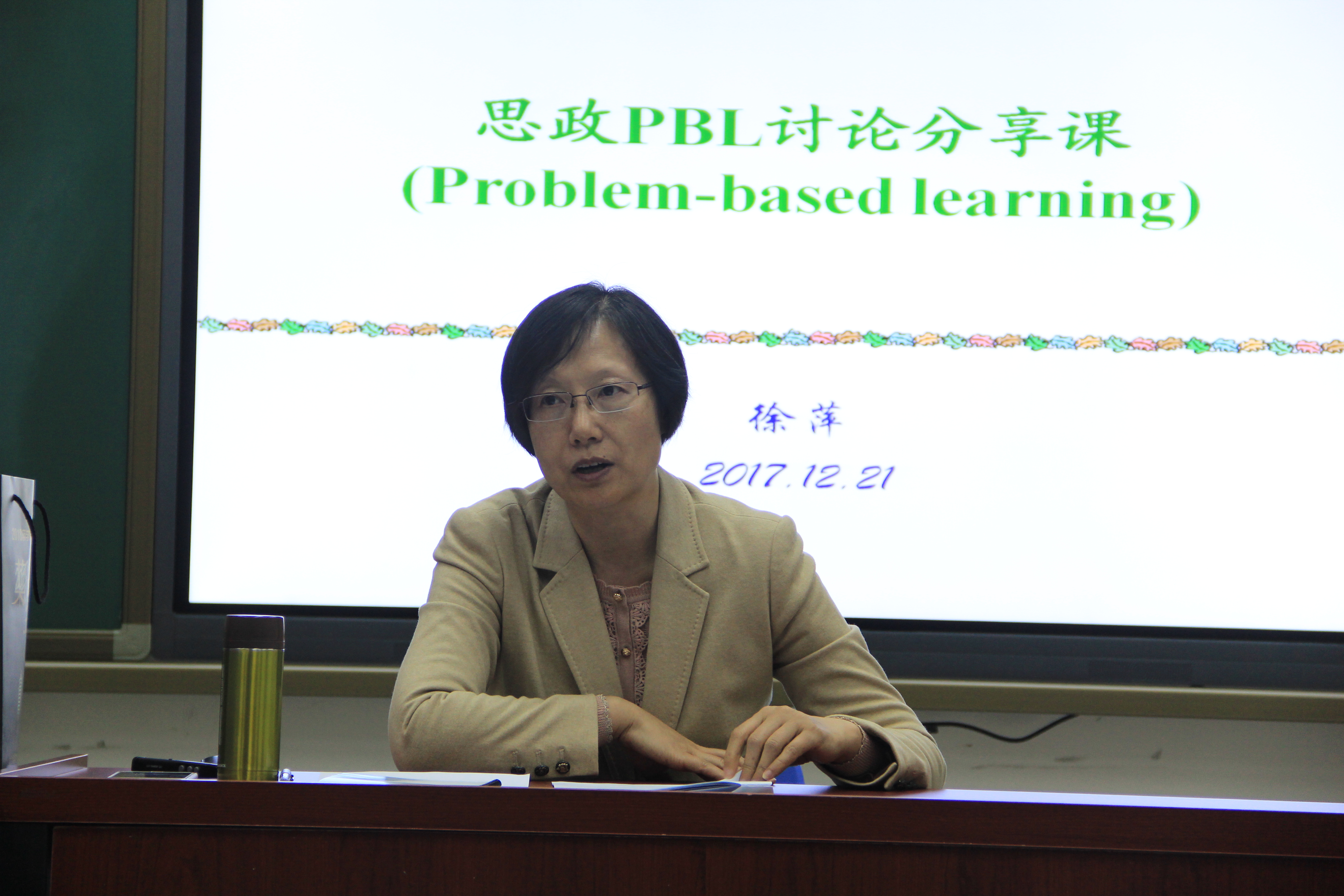 思政PBL讨论分享课
(Problem-based learning)

徐萍

2017.12.21